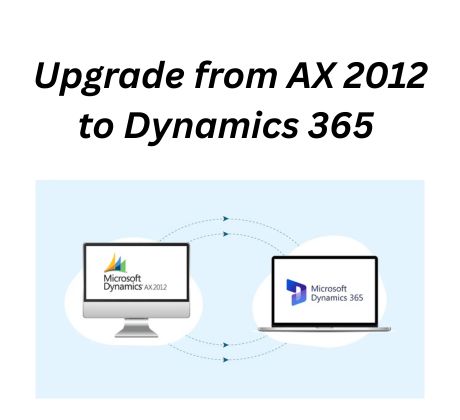 Upgrade from AX 2012 to Dynamics 365

Microsoft Dynamics AX 2012

Microsoft Dynamics 365